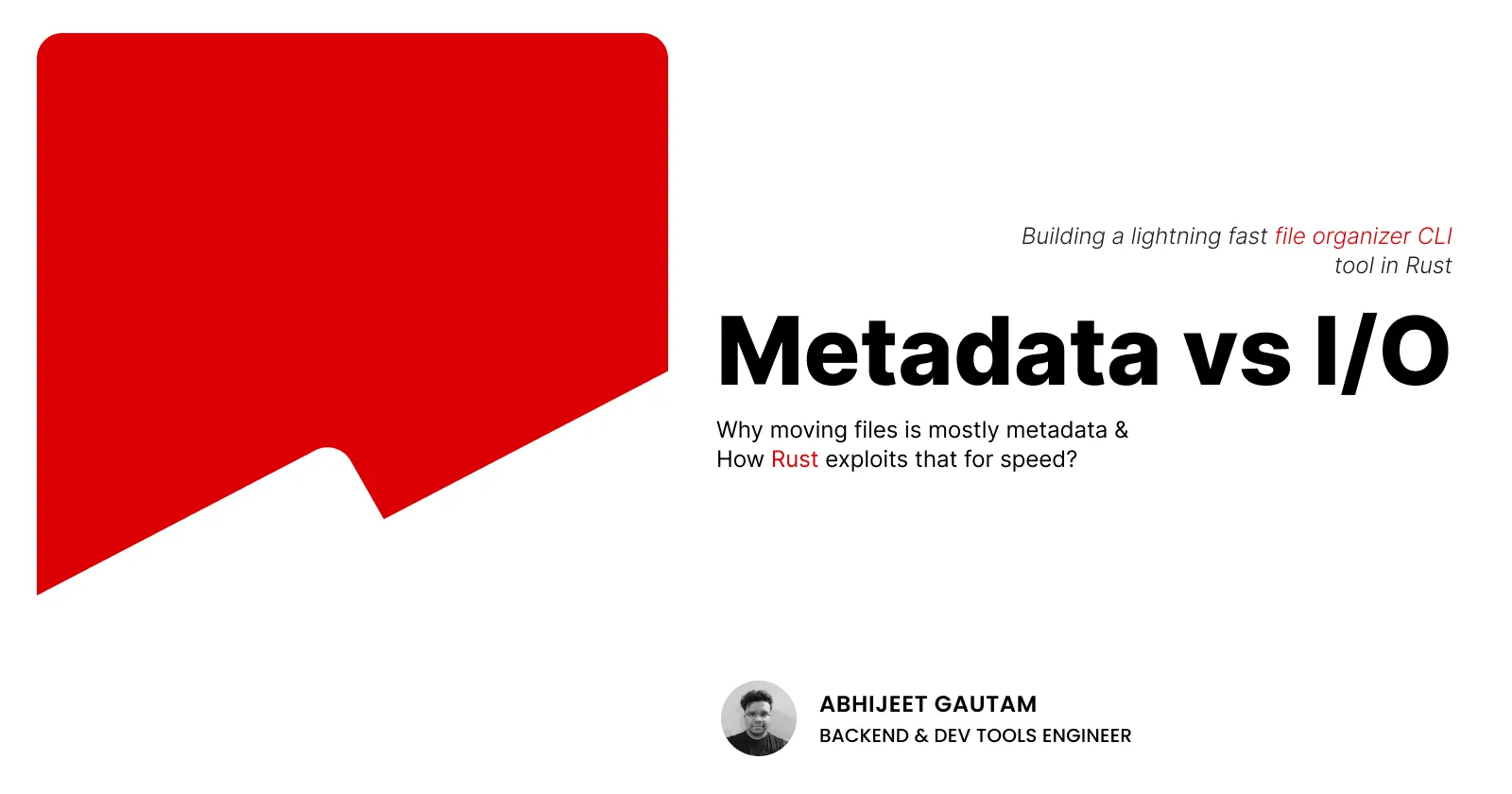 Building a lightning fast file organizer CLI tool in Rust

Metadata vs I/O

Why moving files is mostly metadata &
How Rust exploits that for speed?

ABHIJEET GAUTAM
BACKEND & DEV TOOLS ENGINEER